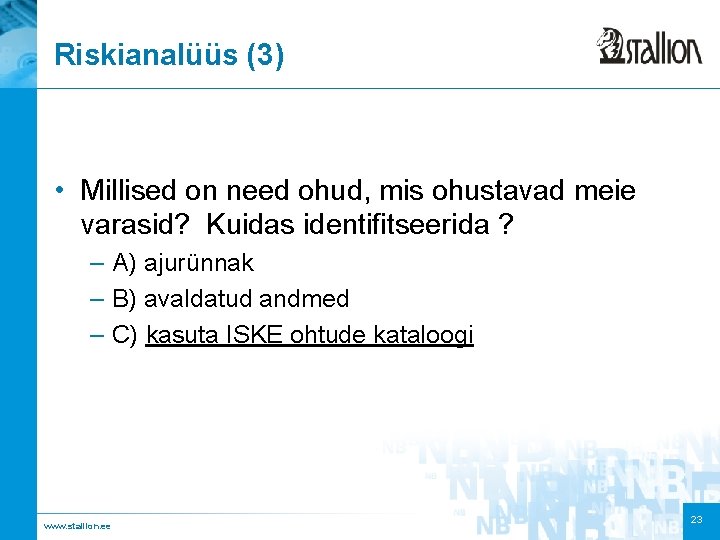 Riskianalüüs (3)

stallion

• Millised on need ohud, mis ohustavad meie varasid? Kuidas identifitseerida ?
– A) ajurünnak
– B) avaldatud andmed
– C) kasuta ISKE ohtude kataloogi

www.stallion.ee

23